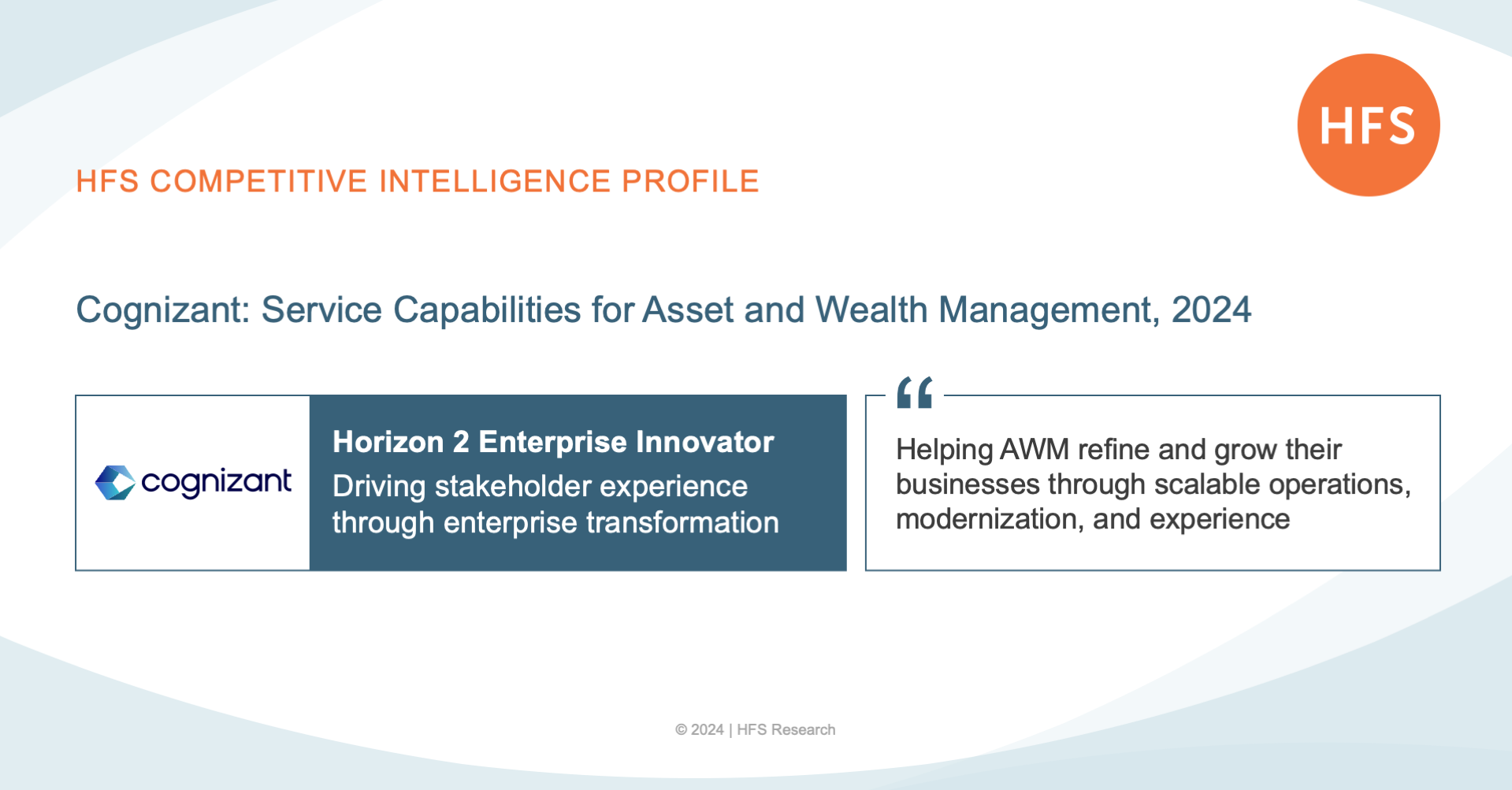 HFS

HFS COMPETITIVE INTELLIGENCE PROFILE

Cognizant: Service Capabilities for Asset and Wealth Management, 2024

cognizant

Horizon 2 Enterprise Innovator
Driving stakeholder experience through enterprise transformation

“

Helping AWM refine and grow their businesses through scalable operations, modernization, and experience

© 2024 | HFS Research